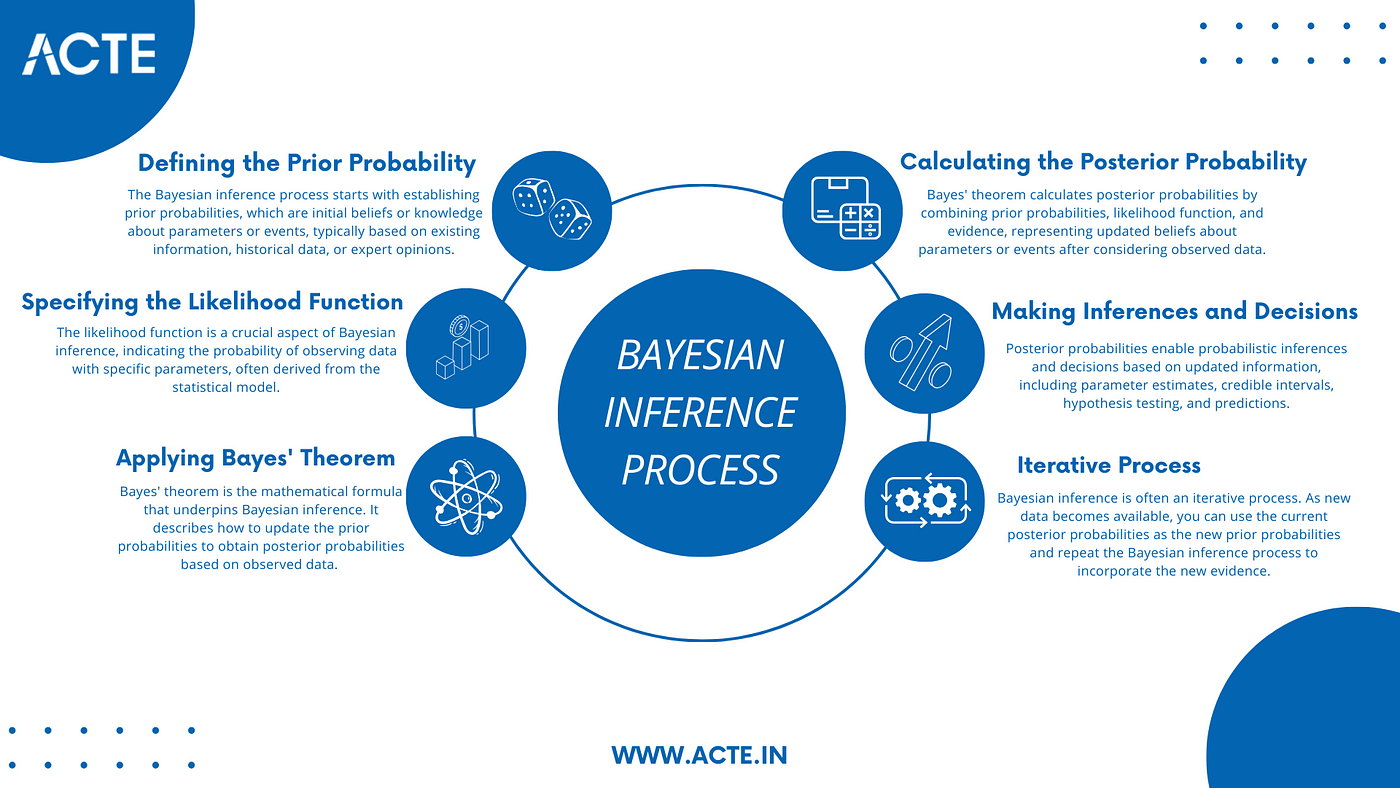 ACTE

Defining the Prior Probability

The Bayesian inference process starts with establishing prior probabilities, which are initial beliefs or knowledge about parameters or events, typically based on existing information, historical data, or expert opinions.

Specifying the Likelihood Function

The likelihood function is a crucial aspect of Bayesian inference, indicating the probability of observing data with specific parameters, often derived from the statistical model.

Applying Bayes' Theorem

Bayes' theorem is the mathematical formula that underpins Bayesian inference. It describes how to update the prior probabilities to obtain posterior probabilities based on observed data.

BAYESIAN INFERENCE PROCESS

Calculating the Posterior Probability

Bayes' theorem calculates posterior probabilities by combining prior probabilities, likelihood function, and evidence, representing updated beliefs about parameters or events after considering observed data.

Making Inferences and Decisions

Posterior probabilities enable probabilistic inferences and decisions based on updated information, including parameter estimates, credible intervals, hypothesis testing, and predictions.

Iterative Process

Bayesian inference is often an iterative process. As new data becomes available, you can use the current posterior probabilities as the new prior probabilities and repeat the Bayesian inference process to incorporate the new evidence.

WWW.ACTE.IN